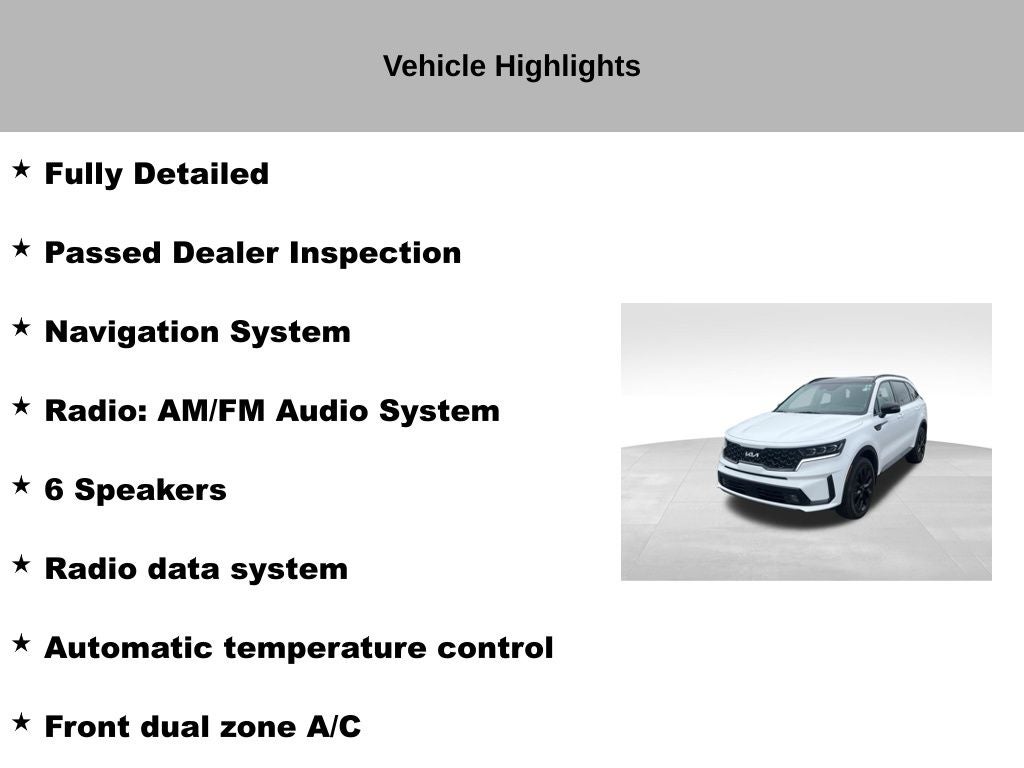 Vehicle Highlights

★ Fully Detailed

★ Passed Dealer Inspection

★ Navigation System

★ Radio: AM/FM Audio System

★ 6 Speakers

★ Radio data system

★ Automatic temperature control

★ Front dual zone A/C